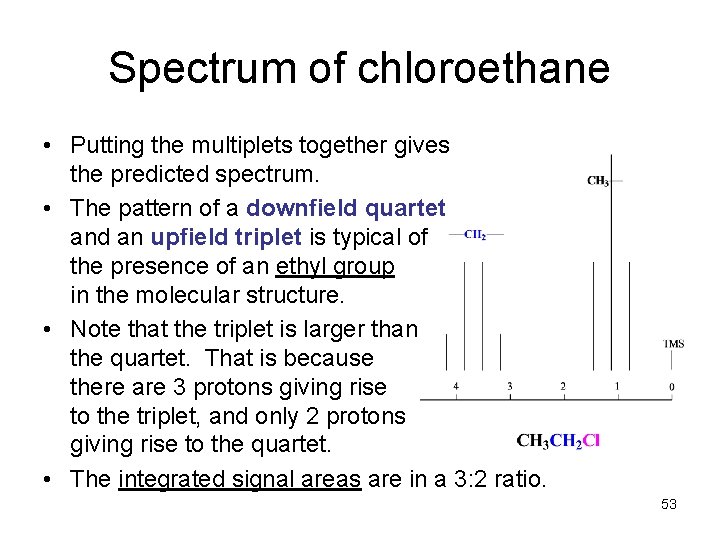 Spectrum of chloroethane

• Putting the multiplets together gives the predicted spectrum.

• The pattern of a downfield quartet and an upfield triplet is typical of the presence of an ethyl group in the molecular structure.

• Note that the triplet is larger than the quartet. That is because there are 3 protons giving rise to the triplet, and only 2 protons giving rise to the quartet.

• The integrated signal areas are in a 3:2 ratio.

$CH_3$

$CH_2$

TMS

4 3 2 1 0

$CH_3CH_2Cl$

53